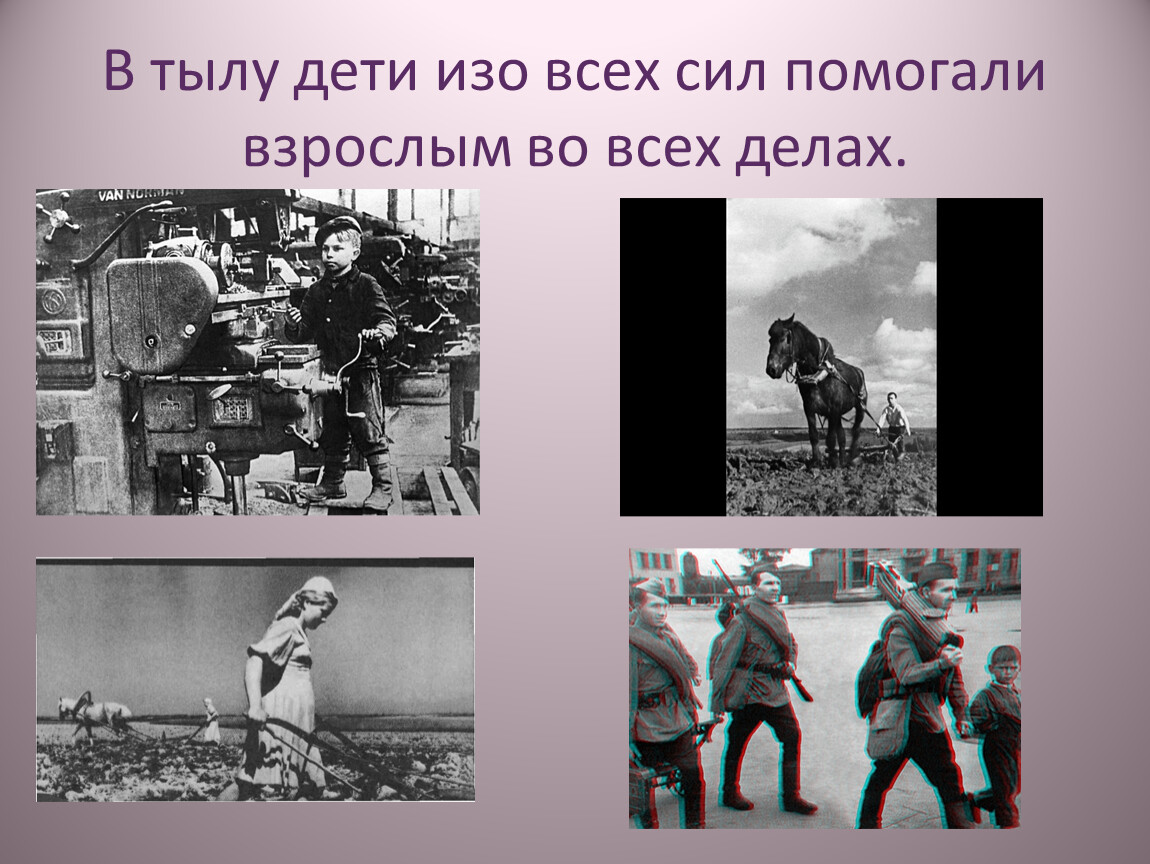 В тылу дети изо всех сил помогали взрослым во всех делах.

VAN NORMAN